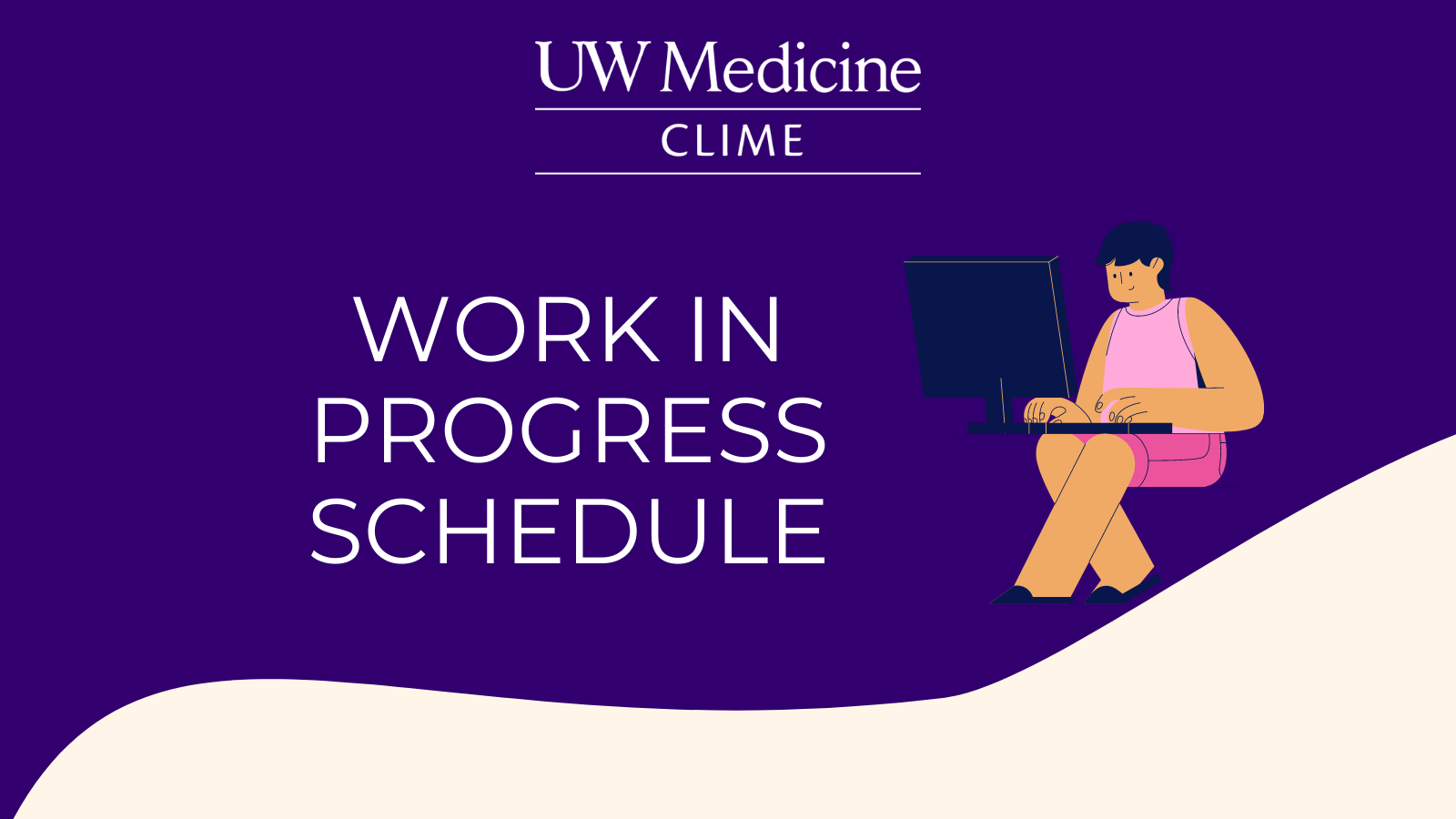 UW Medicine
CLIME

WORK IN PROGRESS SCHEDULE